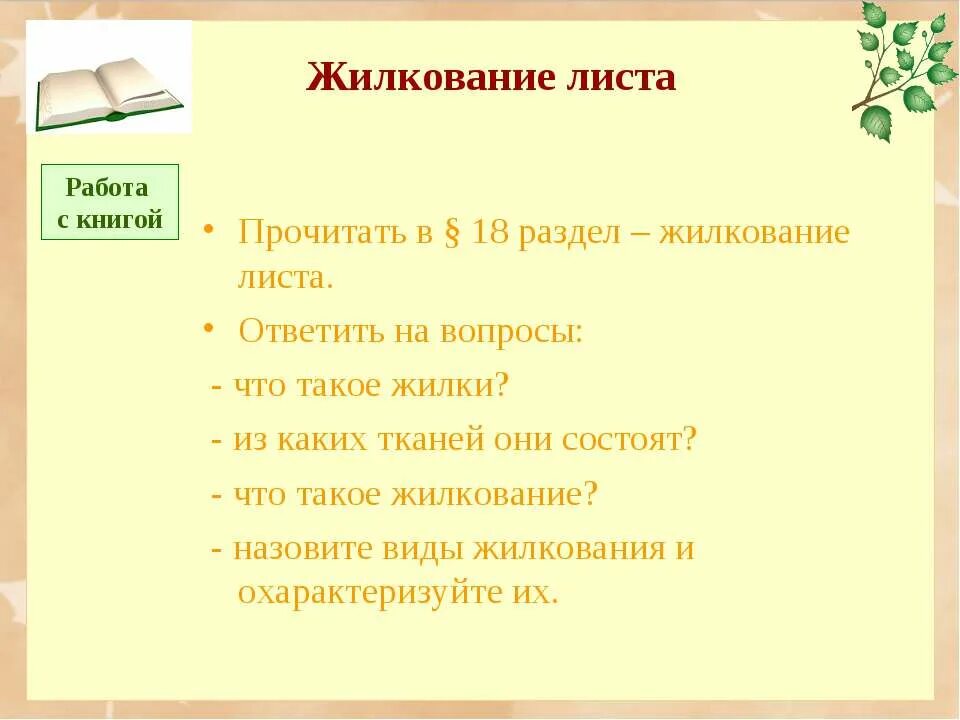 Жилкование листа

Работа с книгой

• Прочитать в § 18 раздел – жилкование листа.

• Ответить на вопросы:

- что такое жилки?

- из каких тканей они состоят?

- что такое жилкование?

- назовите виды жилкования и охарактеризуйте их.